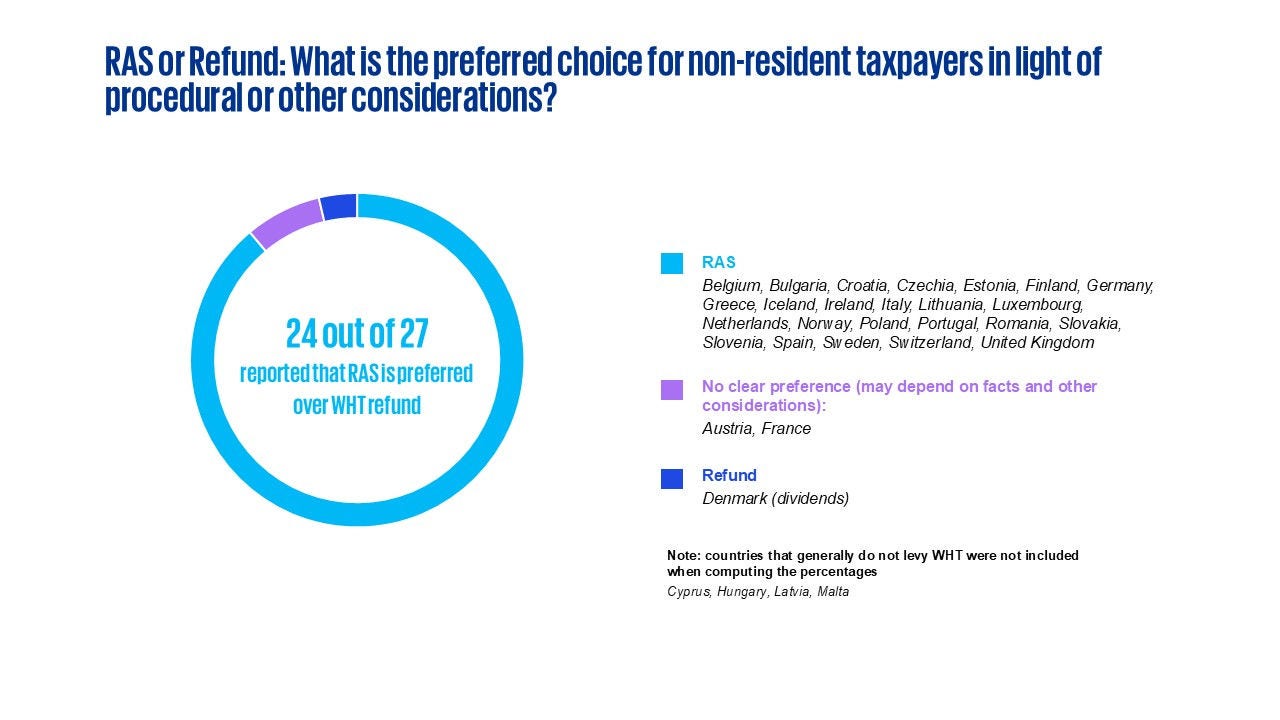 RAS or Refund: What is the preferred choice for non-resident taxpayers in light of procedural or other considerations?

24 out of 27
reported that RAS is preferred over WHT refund

RAS
Belgium, Bulgaria, Croatia, Czechia, Estonia, Finland, Germany, Greece, Iceland, Ireland, Italy, Lithuania, Luxembourg, Netherlands, Norway, Poland, Portugal, Romania, Slovakia, Slovenia, Spain, Sweden, Switzerland, United Kingdom

No clear preference (may depend on facts and other considerations):
Austria, France

Refund
Denmark (dividends)

Note: countries that generally do not levy WHT were not included when computing the percentages
Cyprus, Hungary, Latvia, Malta